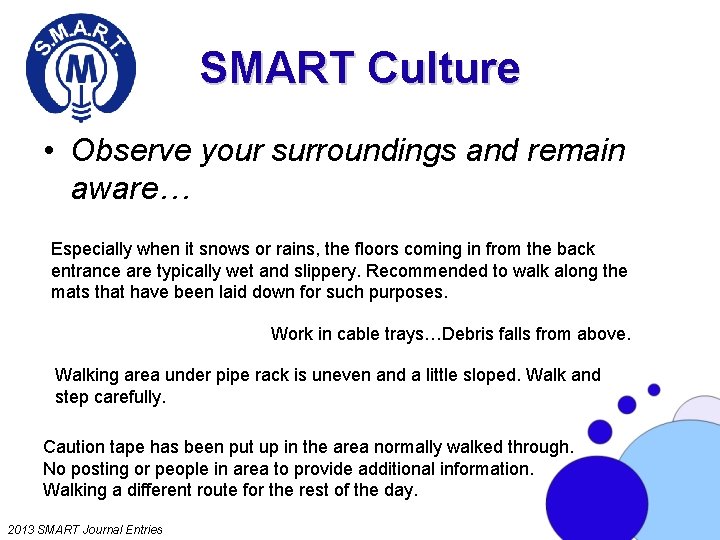 S.M.A.R.T.

M

SMART Culture

• Observe your surroundings and remain aware…

Especially when it snows or rains, the floors coming in from the back entrance are typically wet and slippery. Recommended to walk along the mats that have been laid down for such purposes.

Work in cable trays…Debris falls from above.

Walking area under pipe rack is uneven and a little sloped. Walk and step carefully.

Caution tape has been put up in the area normally walked through.
No posting or people in area to provide additional information.
Walking a different route for the rest of the day.

2013 SMART Journal Entries